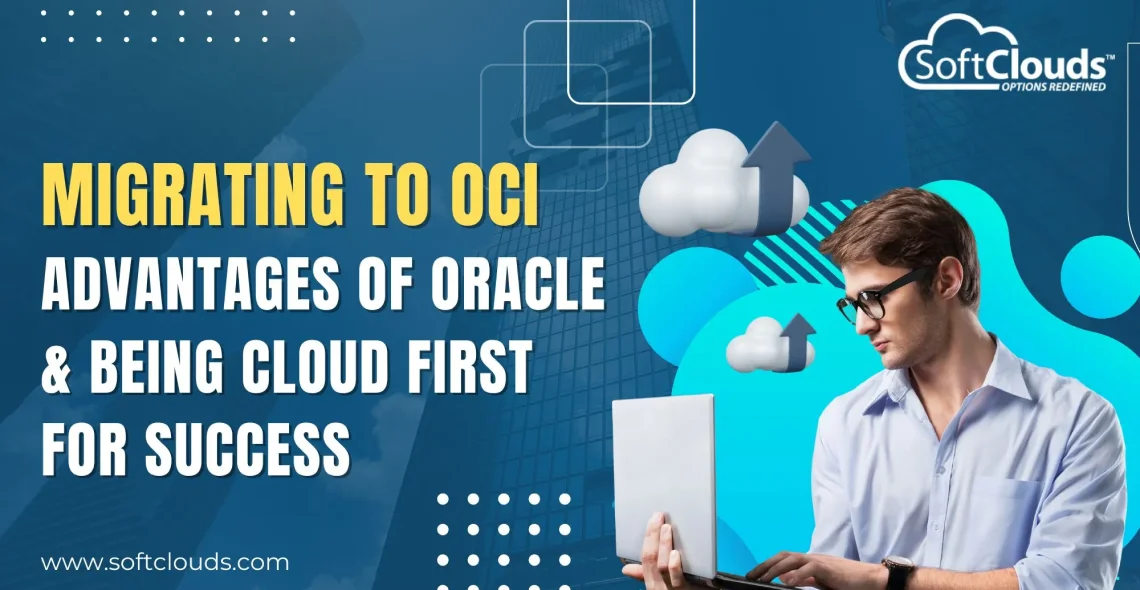 SoftClouds™
OPTIONS REDEFINED

MIGRATING TO OCI
ADVANTAGES OF ORACLE & BEING CLOUD FIRST FOR SUCCESS

www.softclouds.com